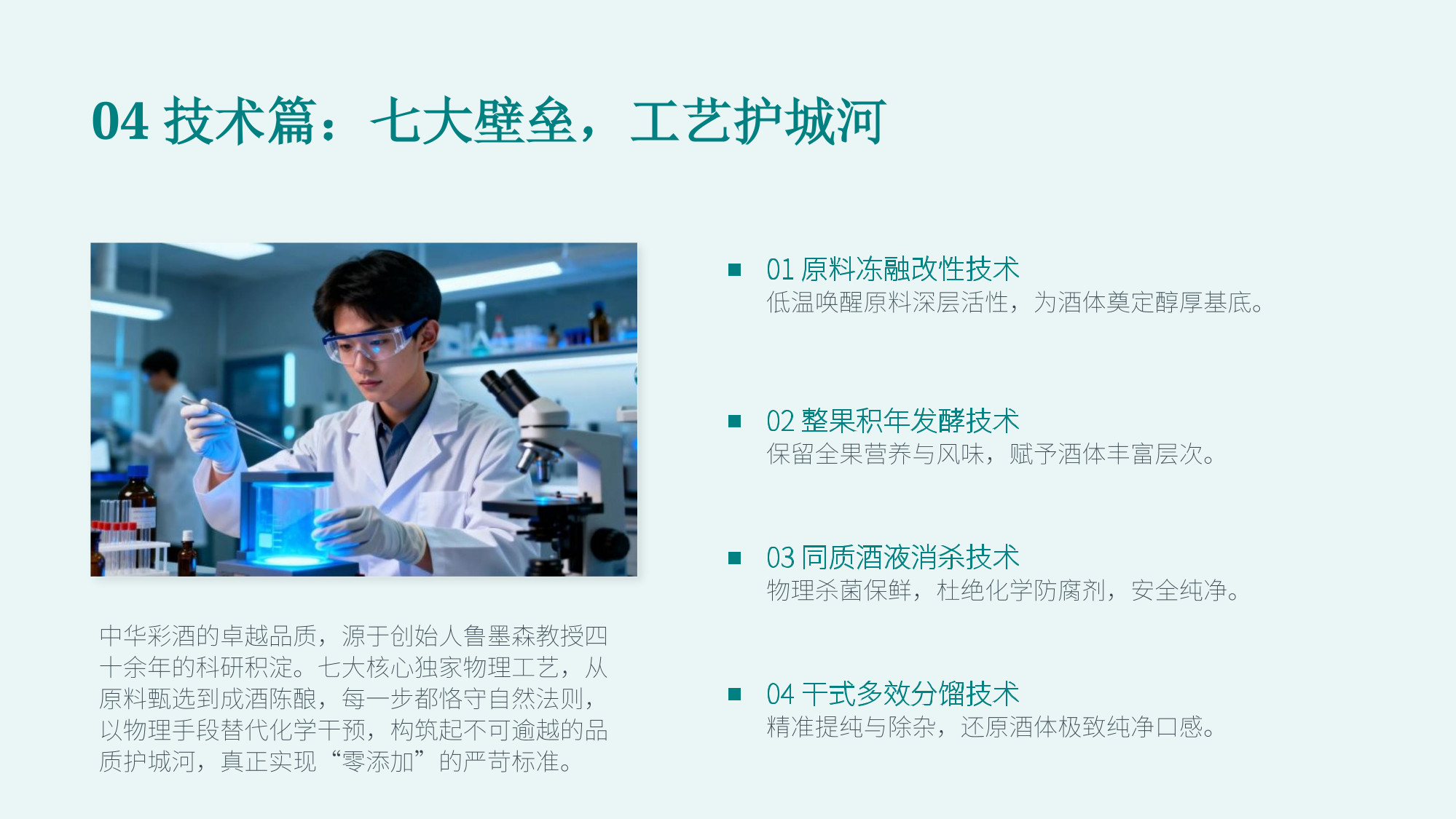 04 技术篇：七大壁垒，工艺护城河

中华彩酒的卓越品质，源于创始人鲁墨森教授四十余年的科研积淀。七大核心独家物理工艺，从原料甄选到成酒陈酿，每一步都恪守自然法则，以物理手段替代化学干预，构筑起不可逾越的品质护城河，真正实现“零添加”的严苛标准。

01 原料冻融改性技术
低温唤醒原料深层活性，为酒体奠定醇厚基底。

02 整果积年发酵技术
保留全果营养与风味，赋予酒体丰富层次。

03 同质酒液消杀技术
物理杀菌保鲜，杜绝化学防腐剂，安全纯净。

04 干式多效分馏技术
精准提纯与除杂，还原酒体极致纯净口感。